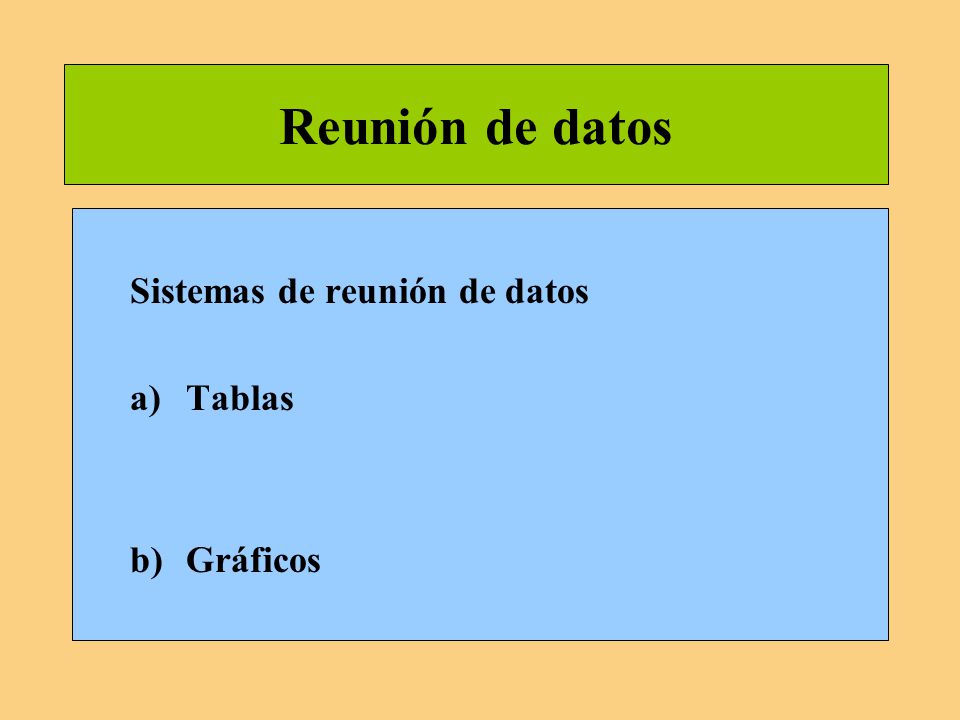 Reunión de datos

Sistemas de reunión de datos

a) Tablas

b) Gráficos